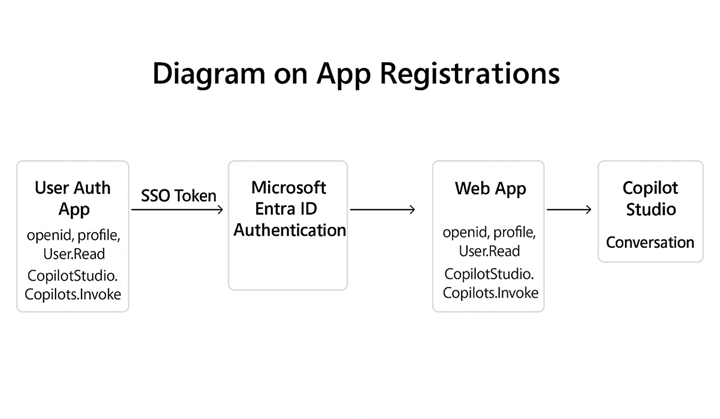 Diagram on App Registrations

User Auth App
openid, profile, User.Read
CopilotStudio. Copilots.Invoke

SSO Token

Microsoft Entra ID Authentication

Web App
openid, profile, User.Read
CopilotStudio. Copilots.Invoke

Copilot Studio
Conversation